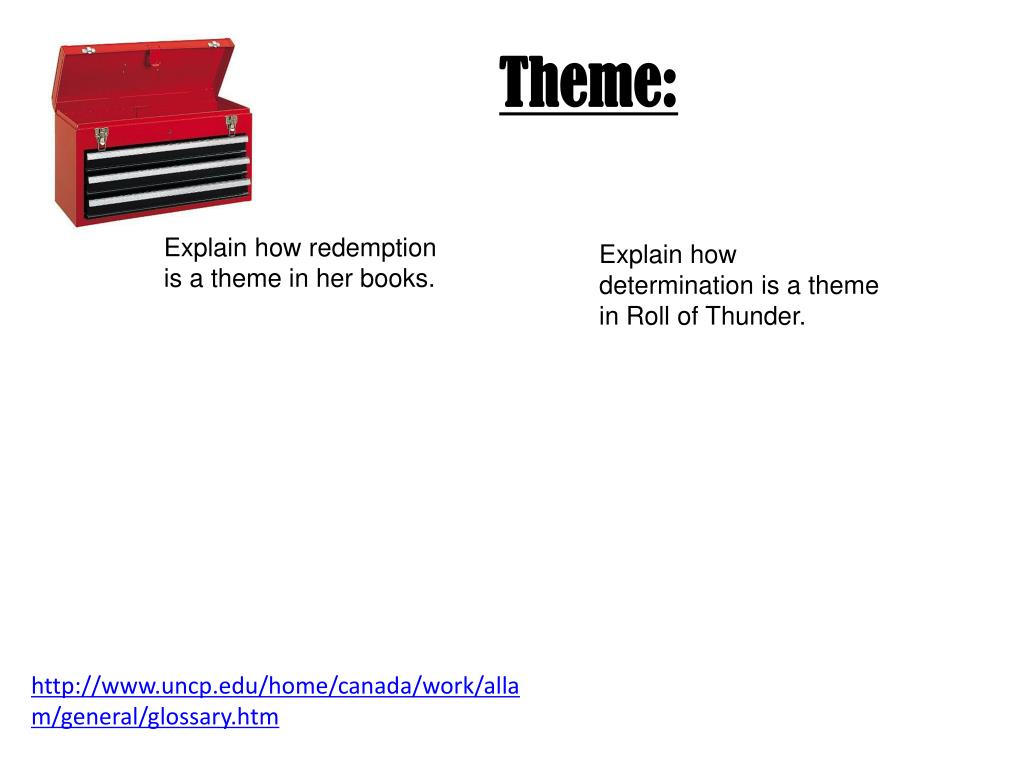 Theme:

Explain how redemption is a theme in her books.

Explain how determination is a theme in Roll of Thunder.

http://www.uncp.edu/home/canada/work/allam/general/glossary.htm